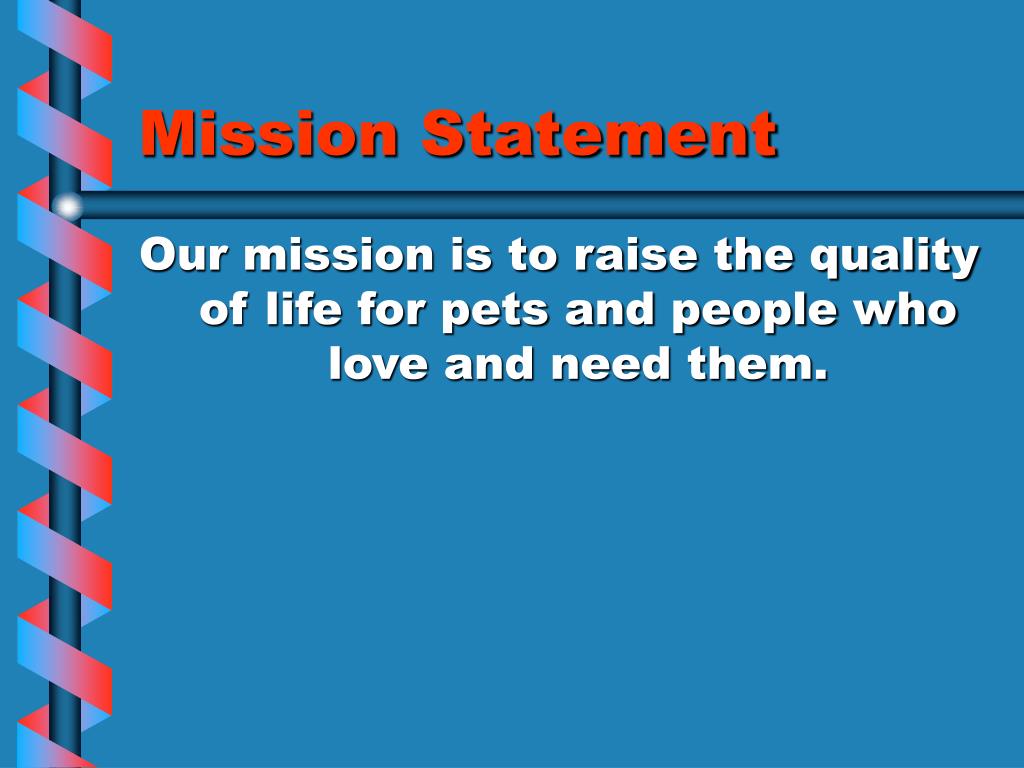 Mission Statement

Our mission is to raise the quality of life for pets and people who love and need them.